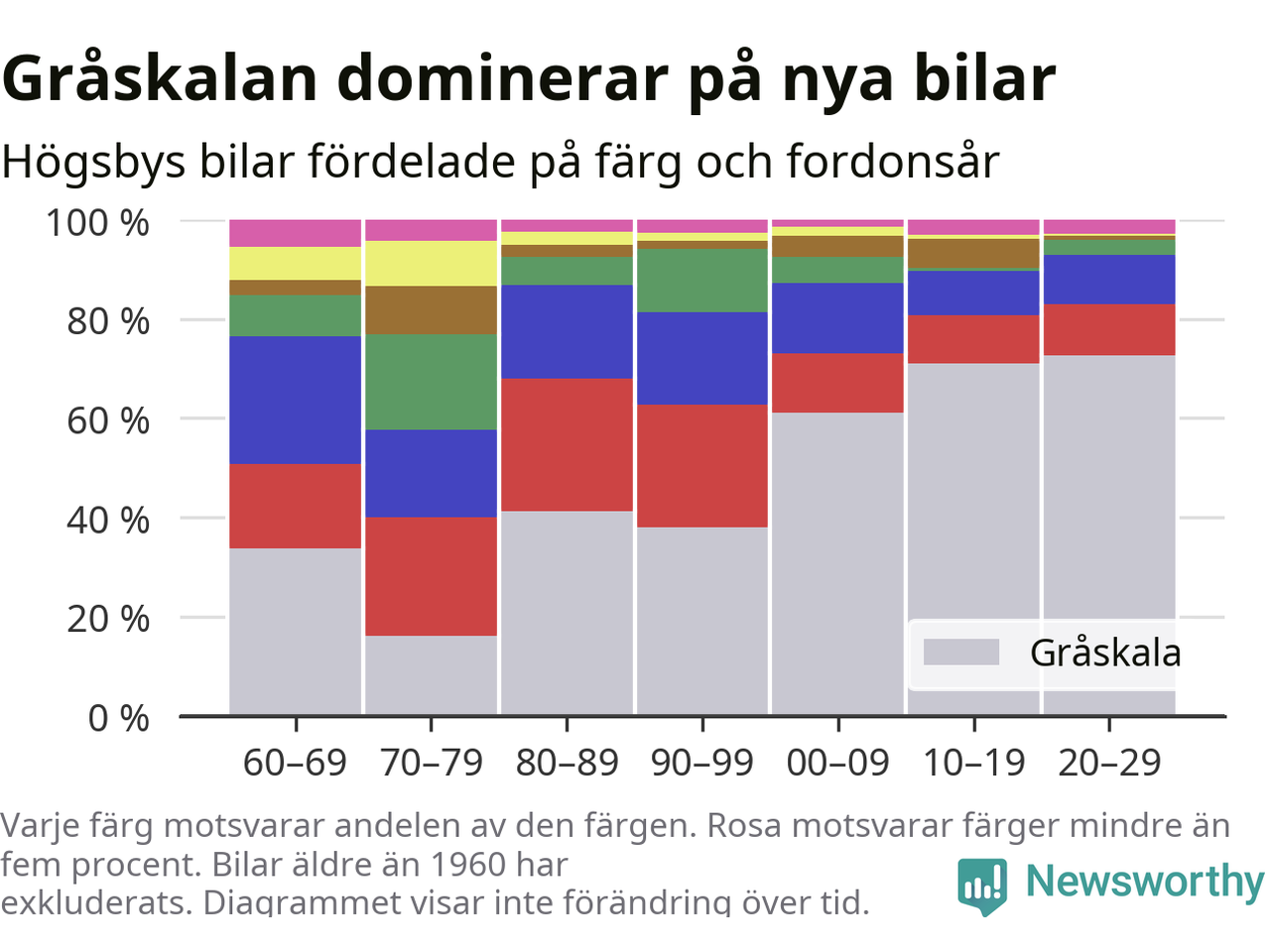 Gråskalan dominerar på nya bilar

Högsbys bilar fördelade på färg och fordonsår

100 %
80 %
60 %
40 %
20 %
0 %

Gråskala

60–69 70–79 80–89 90–99 00–09 10–19 20–29

Varje färg motsvarar andelen av den färgen. Rosa motsvarar färger mindre än fem procent. Bilar äldre än 1960 har exkluderats. Diagrammet visar inte förändring över tid.

Newsworthy